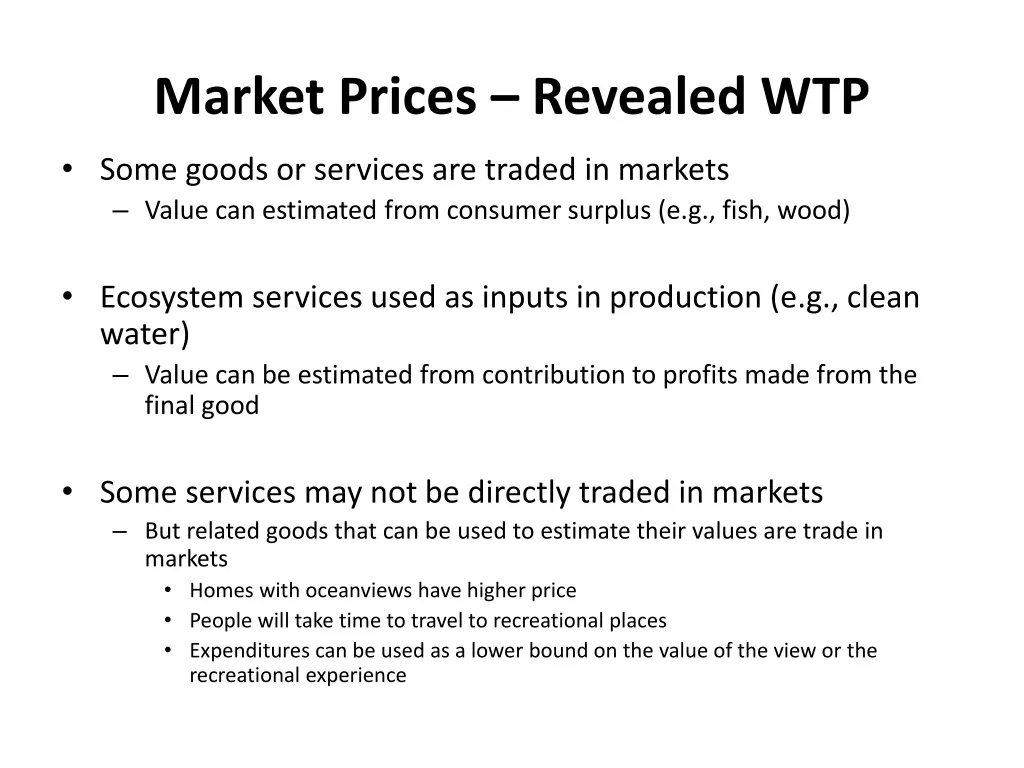 Market Prices – Revealed WTP

• Some goods or services are traded in markets
– Value can estimated from consumer surplus (e.g., fish, wood)

• Ecosystem services used as inputs in production (e.g., clean water)
– Value can be estimated from contribution to profits made from the final good

• Some services may not be directly traded in markets
– But related goods that can be used to estimate their values are trade in markets
• Homes with oceanviews have higher price
• People will take time to travel to recreational places
• Expenditures can be used as a lower bound on the value of the view or the recreational experience